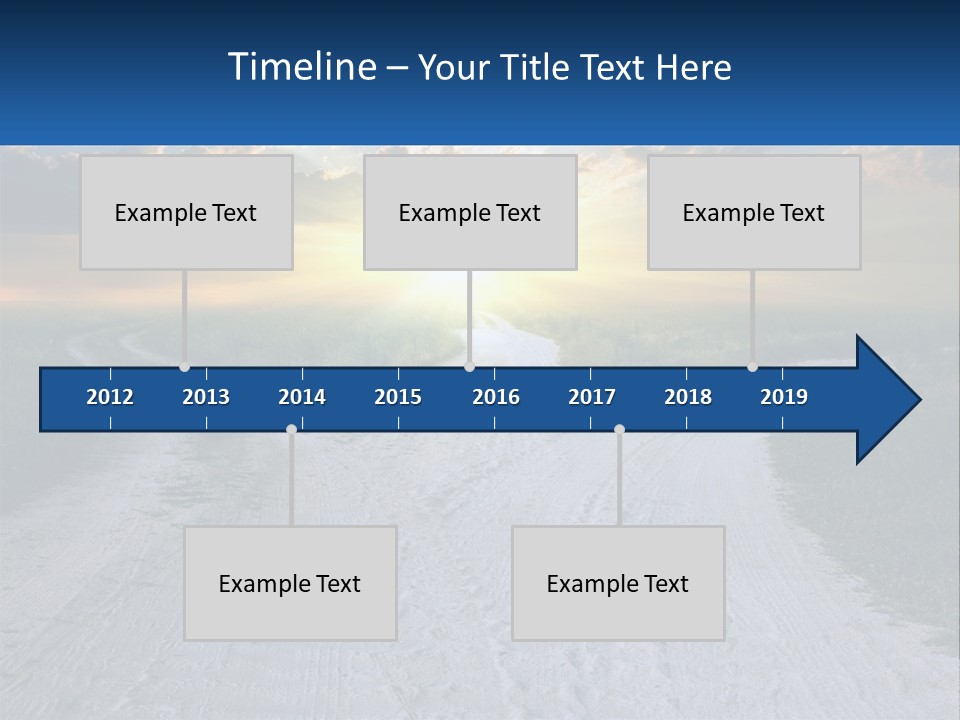 Timeline – Your Title Text Here

Example Text

Example Text

Example Text

2012 2013 2014 2015 2016 2017 2018 2019

Example Text

Example Text